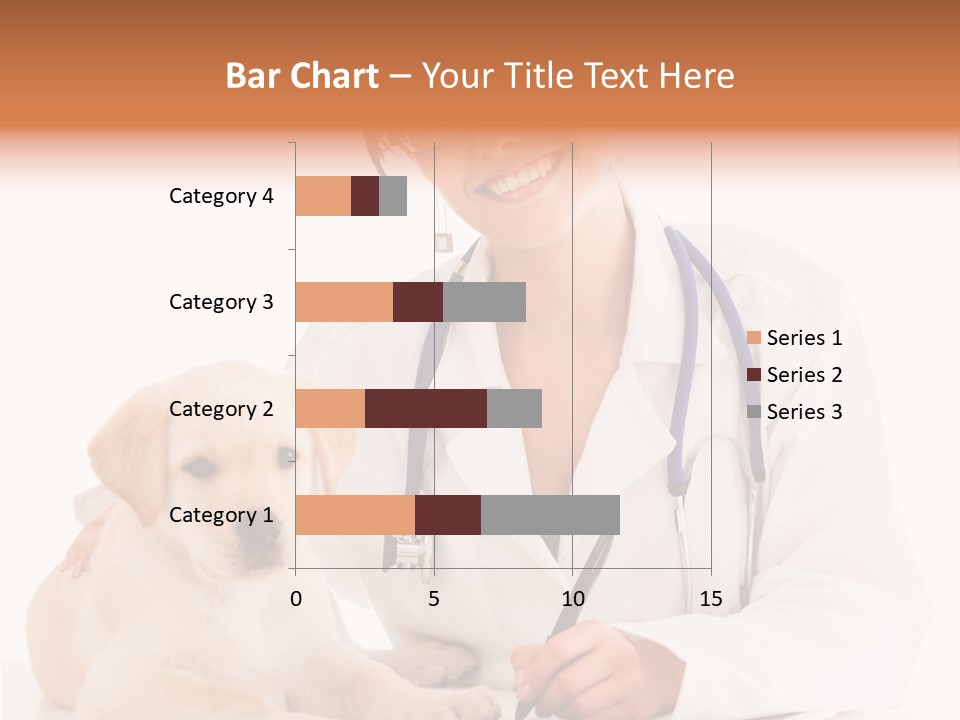 Bar Chart – Your Title Text Here

Category 4
Category 3
Category 2
Category 1

0
5
10
15

Series 1
Series 2
Series 3